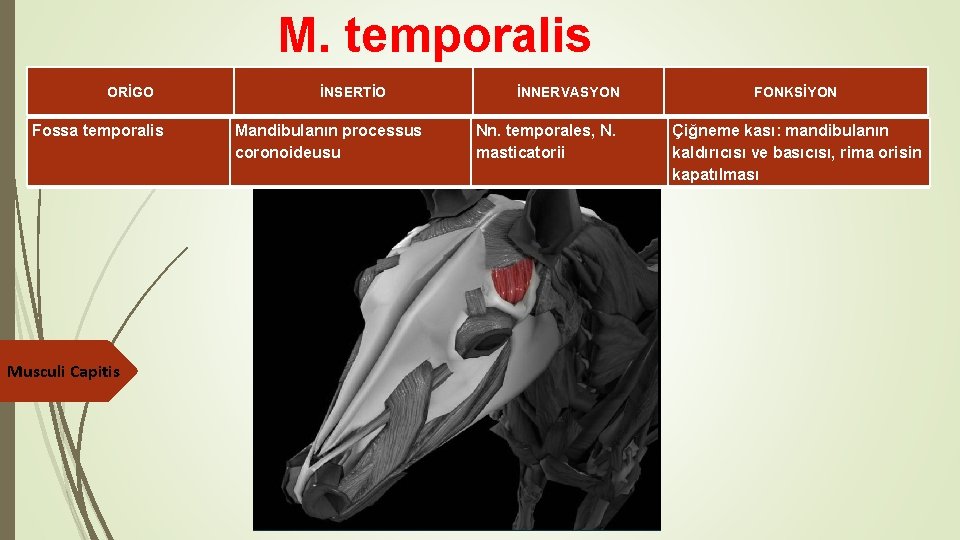 M. temporalis

| ORİGO | İNSERTİO | İNNERVASYON | FONKSİYON |
|---|---|---|---|
| Fossa temporalis | Mandibulanın processus coronoideusu | Nn. temporales, N. masticatorii | Çiğneme kası: mandibulanın kaldırıcısı ve basıcısı, rima orisin kapatılması |

Musculi Capitis